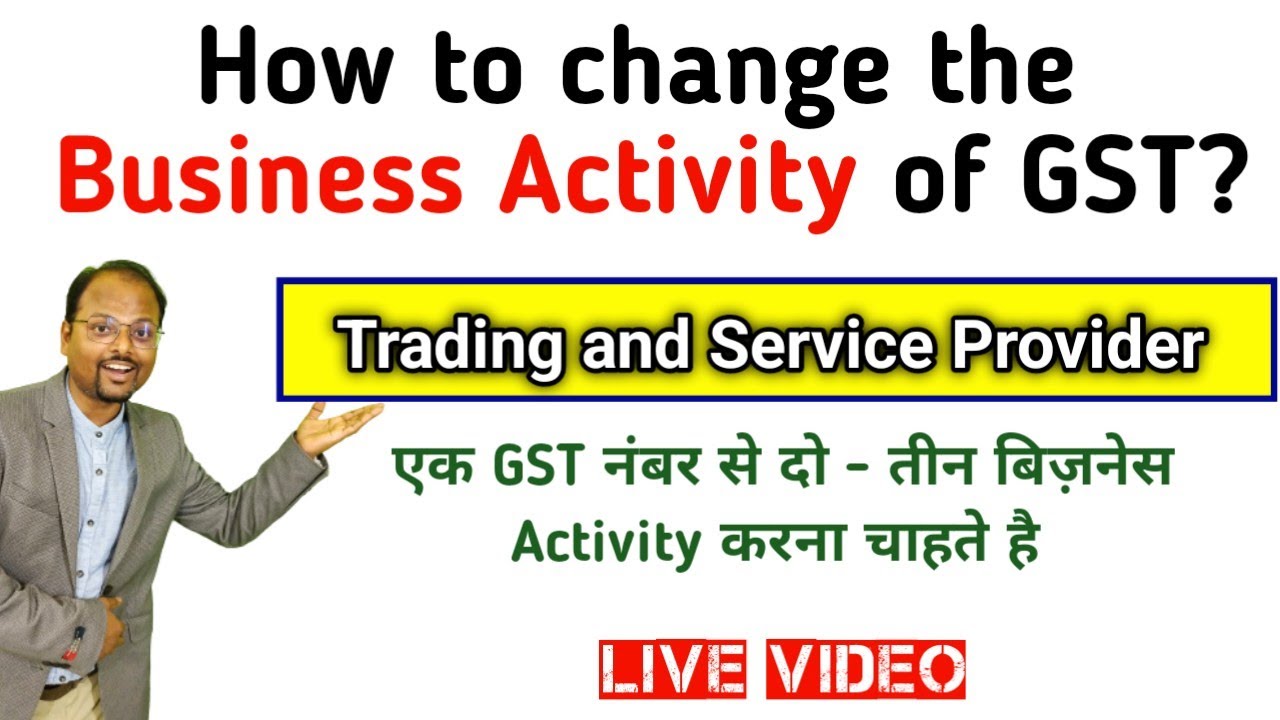 How to change the Business Activity of GST?

Trading and Service Provider

एक GST नंबर से दो - तीन बिज़नेस Activity करना चाहते है

LIVE VIDEO